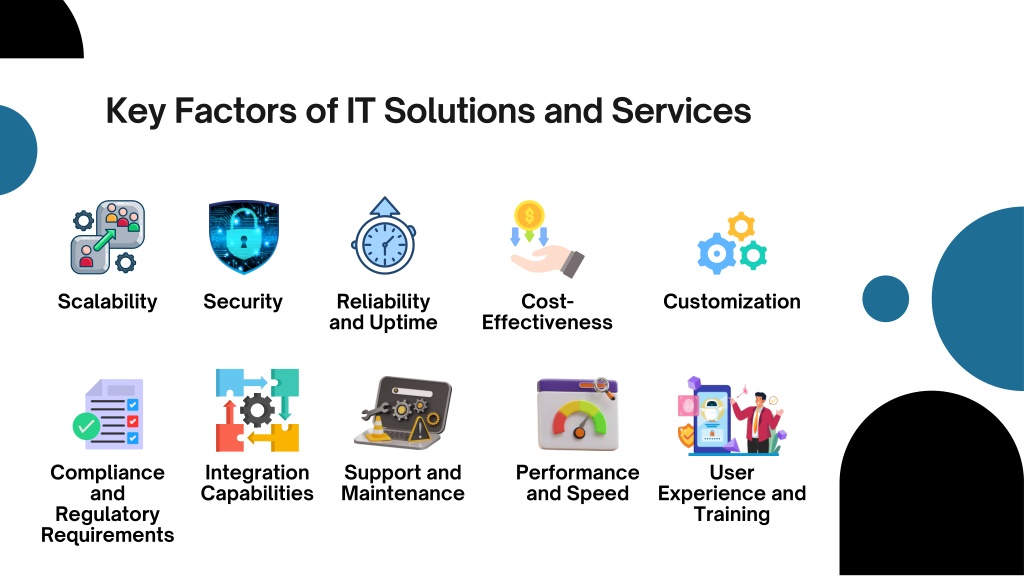 Key Factors of IT Solutions and Services

Scalability

Security

Reliability and Uptime

Cost-Effectiveness

Customization

Compliance and Regulatory Requirements

Integration Capabilities

Support and Maintenance

Performance and Speed

User Experience and Training